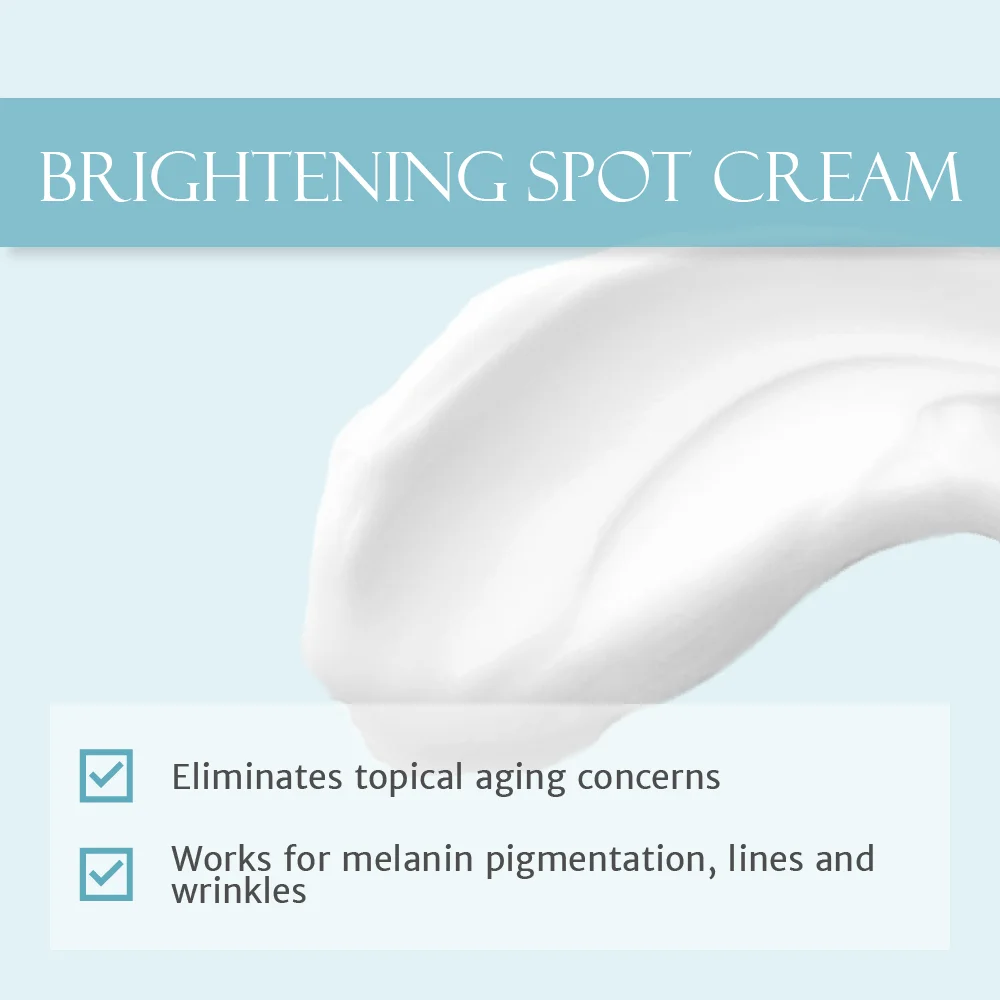 BRIGHTENING SPOT CREAM

Eliminates topical aging concerns

Works for melanin pigmentation, lines and wrinkles